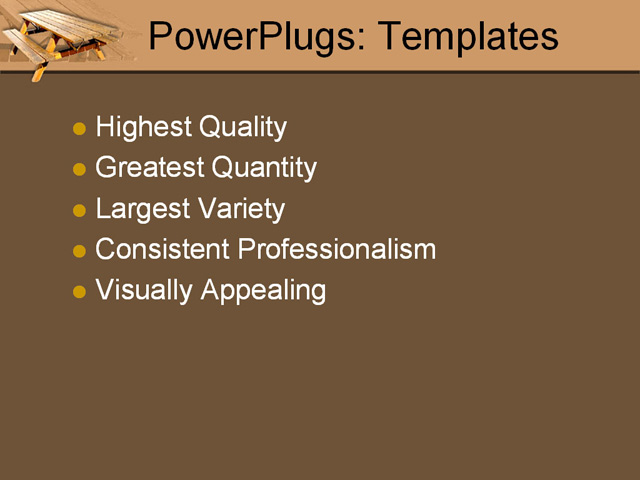 PowerPlugs: Templates

- Highest Quality
- Greatest Quantity
- Largest Variety
- Consistent Professionalism
- Visually Appealing